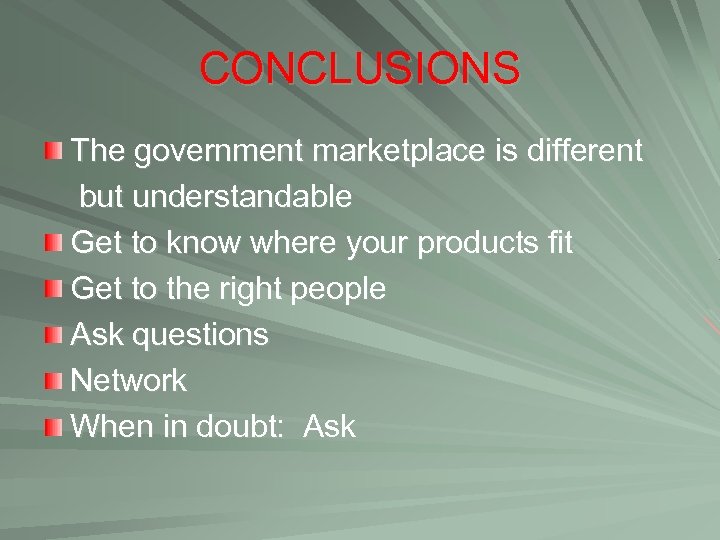 CONCLUSIONS

The government marketplace is different but understandable

Get to know where your products fit

Get to the right people

Ask questions

Network

When in doubt: Ask